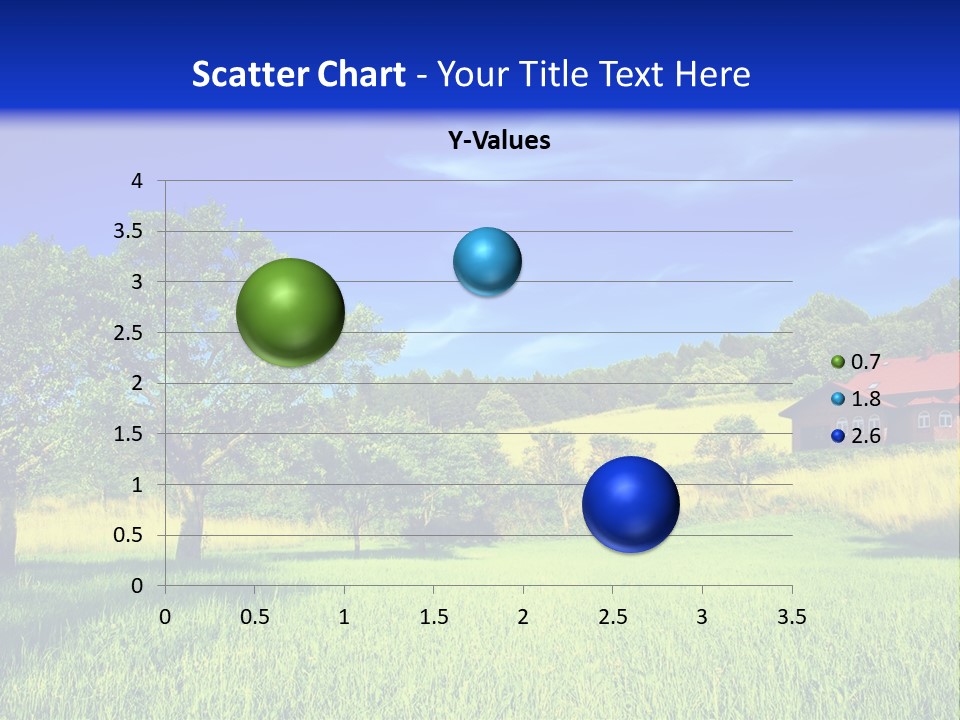 Scatter Chart - Your Title Text Here

Y-Values

4
3.5
3
2.5
2
1.5
1
0.5
0

0 0.5 1 1.5 2 2.5 3 3.5

0.7
1.8
2.6